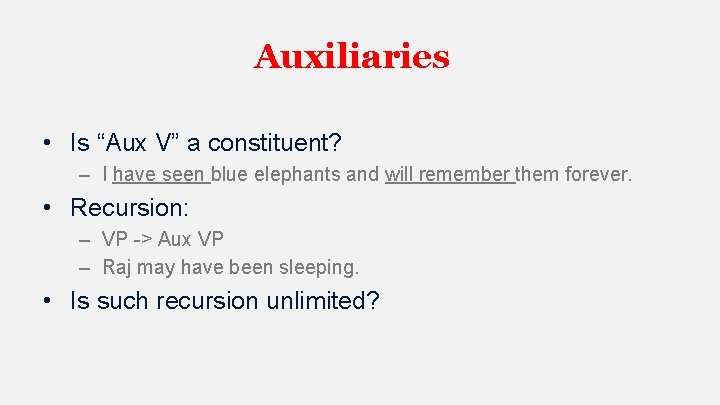 Auxiliaries

• Is “Aux V” a constituent?

– I have seen blue elephants and will remember them forever.

• Recursion:

– VP -> Aux VP

– Raj may have been sleeping.

• Is such recursion unlimited?